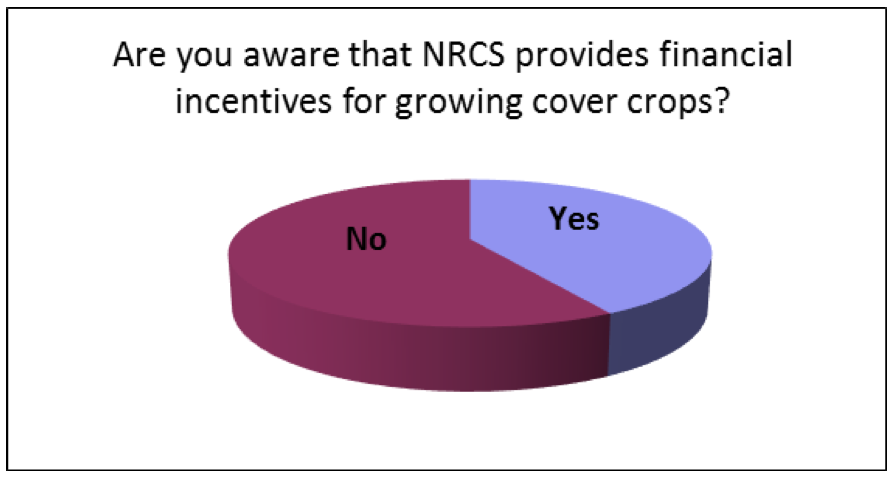 Are you aware that NRCS provides financial incentives for growing cover crops?

No

Yes